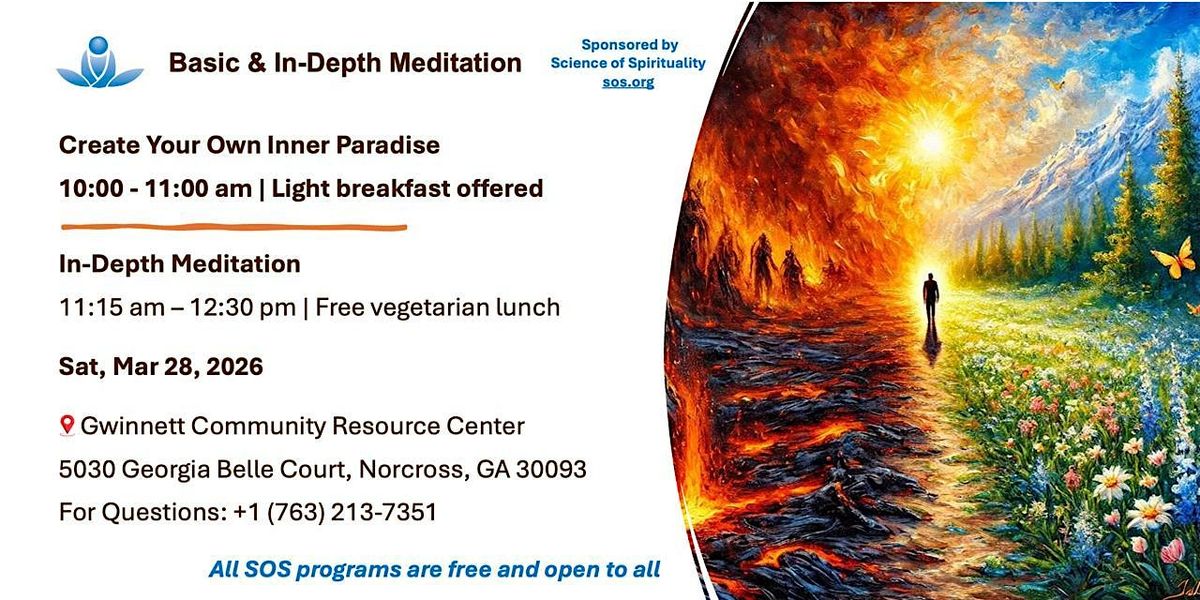 Basic & In-Depth Meditation

Sponsored by
Science of Spirituality
sos.org

Create Your Own Inner Paradise
10:00 - 11:00 am | Light breakfast offered

In-Depth Meditation
11:15 am – 12:30 pm | Free vegetarian lunch

Sat, Mar 28, 2026

Gwinnett Community Resource Center
5030 Georgia Belle Court, Norcross, GA 30093
For Questions: +1 (763) 213-7351

All SOS programs are free and open to all